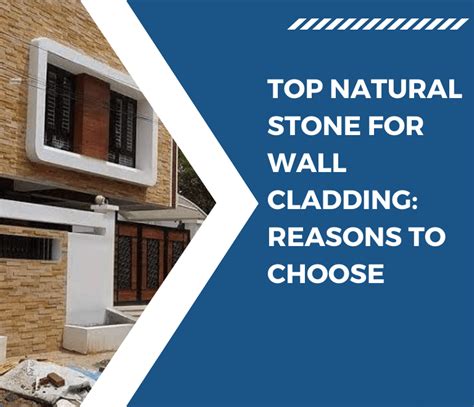 TOP NATURAL STONE FOR WALL CLADDING: REASONS TO CHOOSE